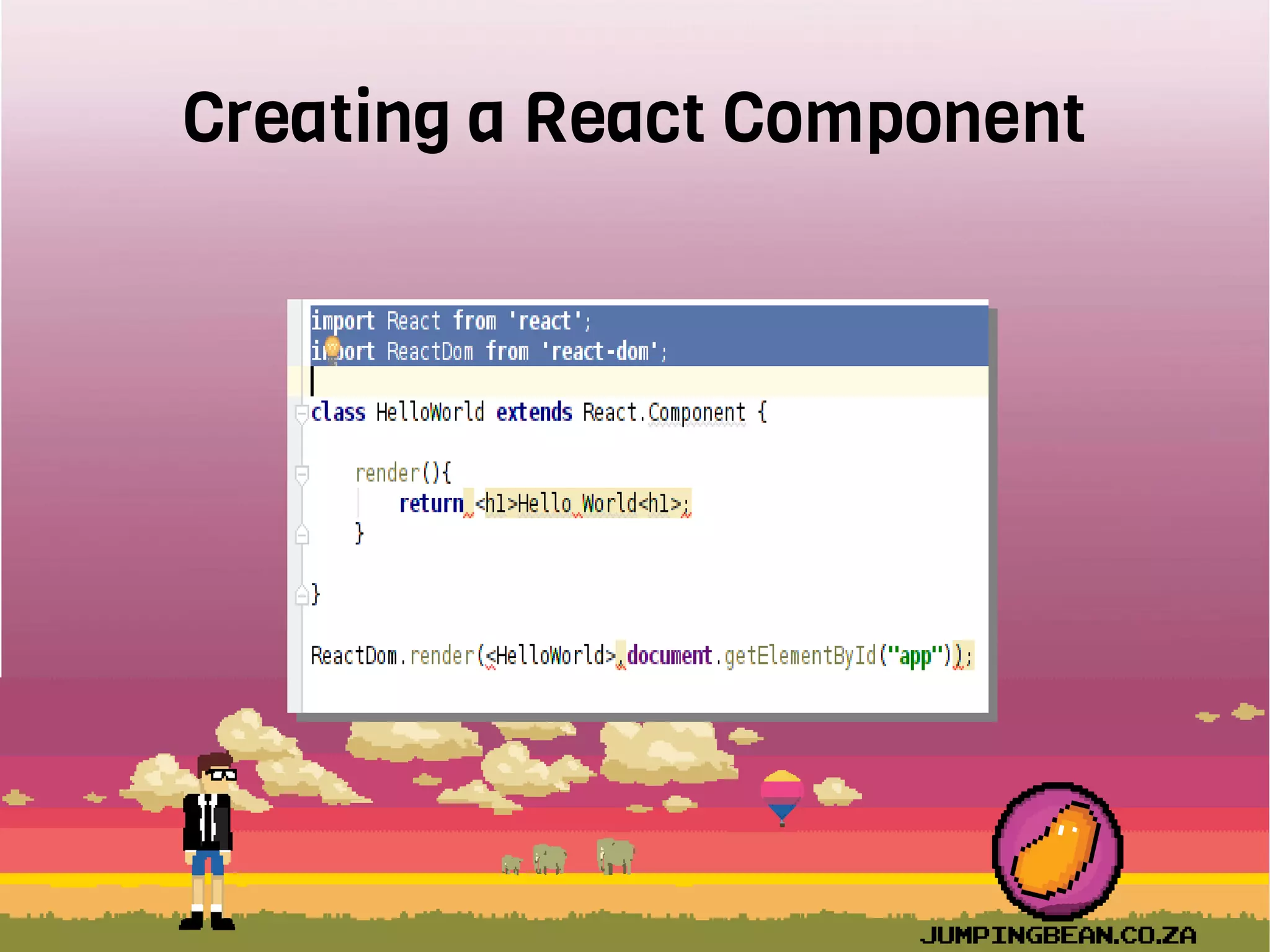 Creating a React Component

import React from 'react';
import ReactDom from 'react-dom';

class HelloWorld extends React.Component {

    render(){
        return <h1>Hello World<h1>;
    }

}

ReactDom.render(<HelloWorld>,document.getElementById("app"));

JUMPINGBEAN.CO.ZA